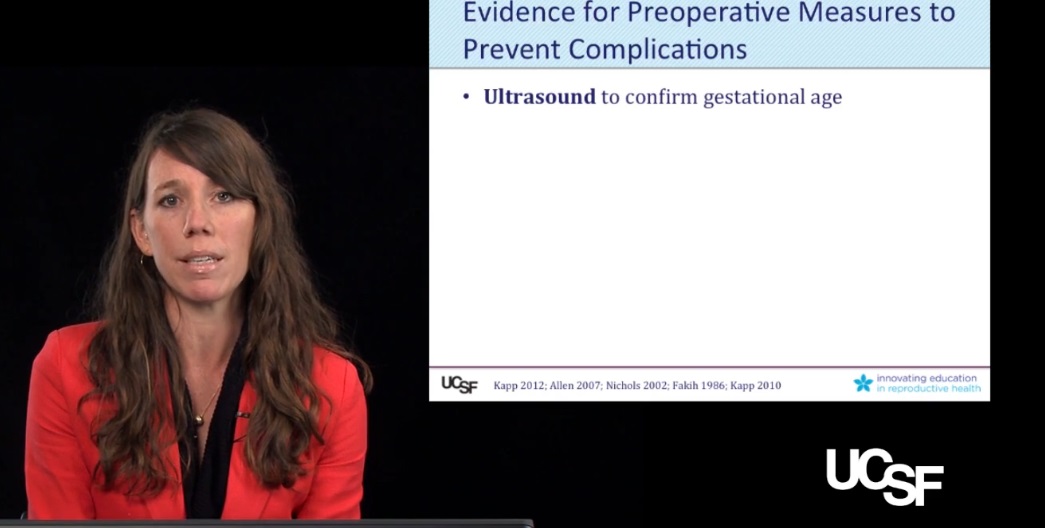 Evidence for Preoperative Measures to Prevent Complications

• **Ultrasound** to confirm gestational age

UCSF Kapp 2012; Allen 2007; Nichols 2002; Fakih 1986; Kapp 2010

innovating education in reproductive health

UCSF